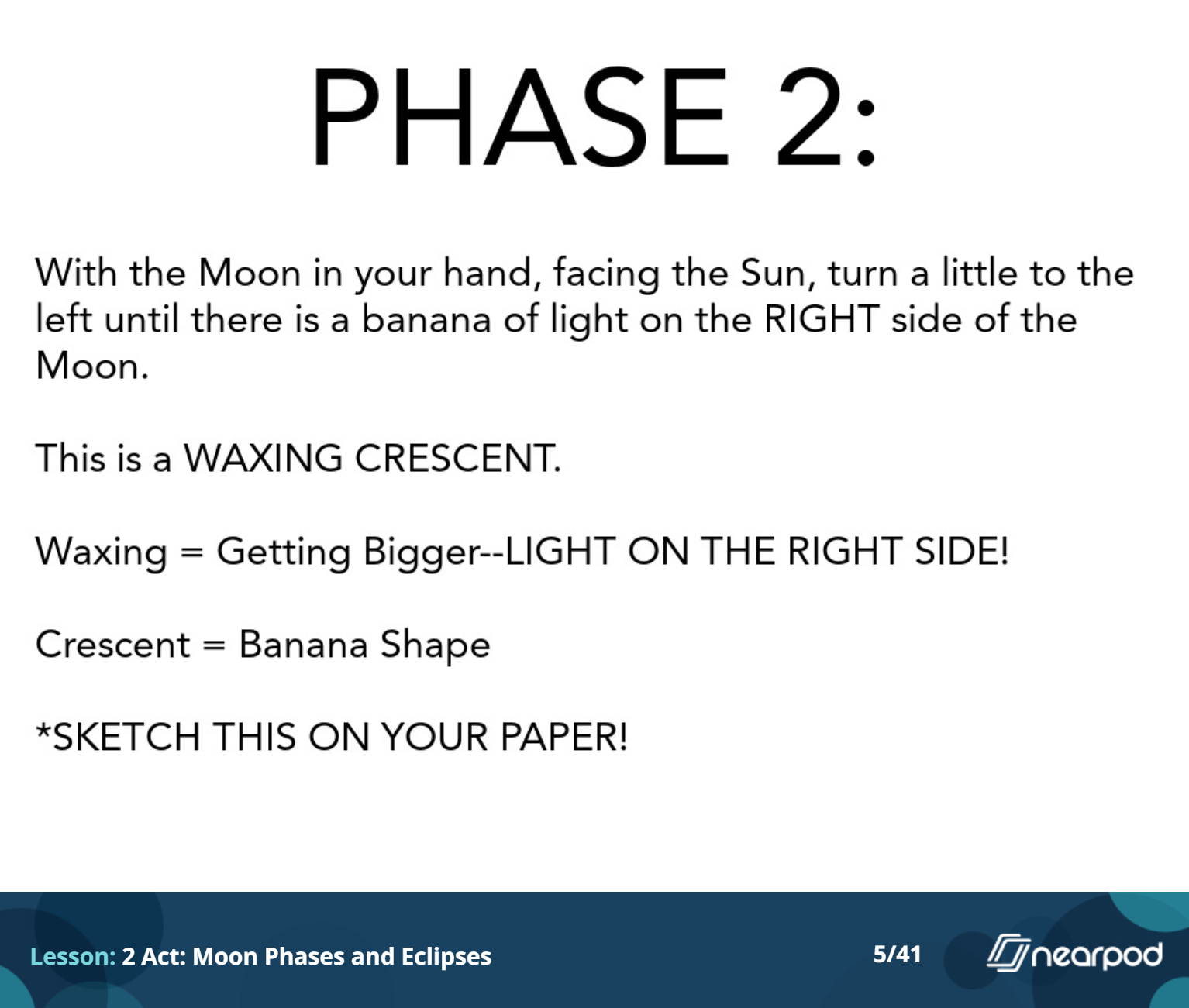 PHASE 2:

With the Moon in your hand, facing the Sun, turn a little to the left until there is a banana of light on the RIGHT side of the Moon.

This is a WAXING CRESCENT.

Waxing = Getting Bigger--LIGHT ON THE RIGHT SIDE!

Crescent = Banana Shape

*SKETCH THIS ON YOUR PAPER!

Lesson: 2 Act: Moon Phases and Eclipses

5/41

nearpod